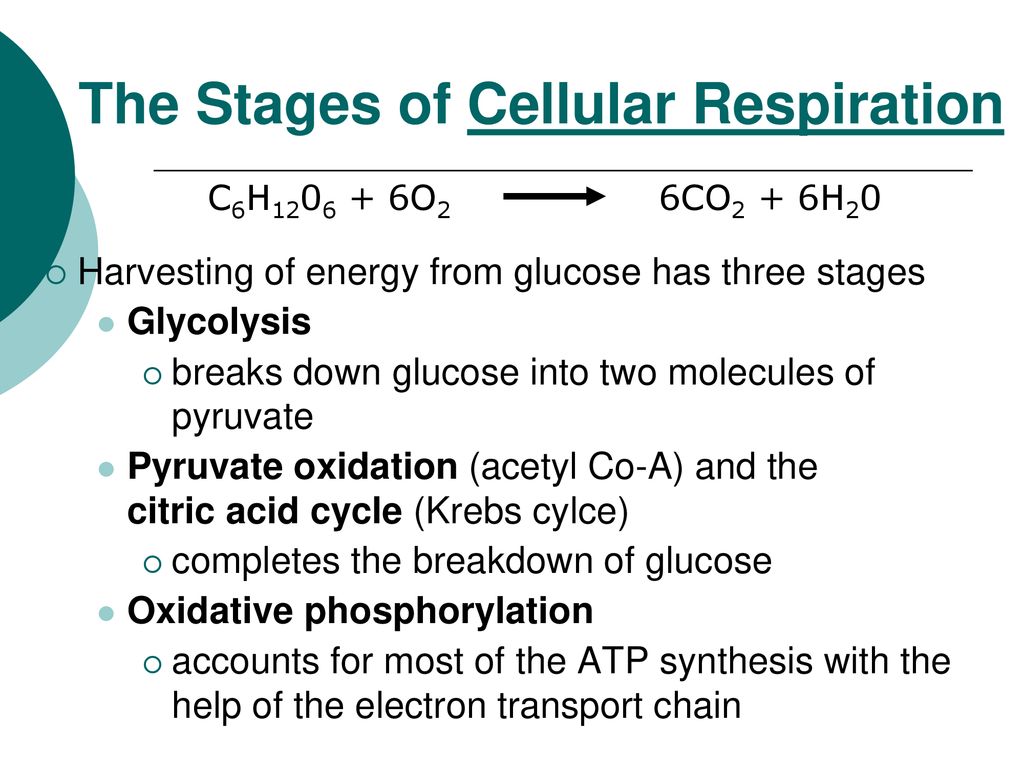 The Stages of Cellular Respiration

$C_6H_{12}0_6 + 6O_2 \longrightarrow 6CO_2 + 6H_20$

Harvesting of energy from glucose has three stages

Glycolysis

breaks down glucose into two molecules of pyruvate

Pyruvate oxidation (acetyl Co-A) and the citric acid cycle (Krebs cylce)

completes the breakdown of glucose

Oxidative phosphorylation

accounts for most of the ATP synthesis with the help of the electron transport chain